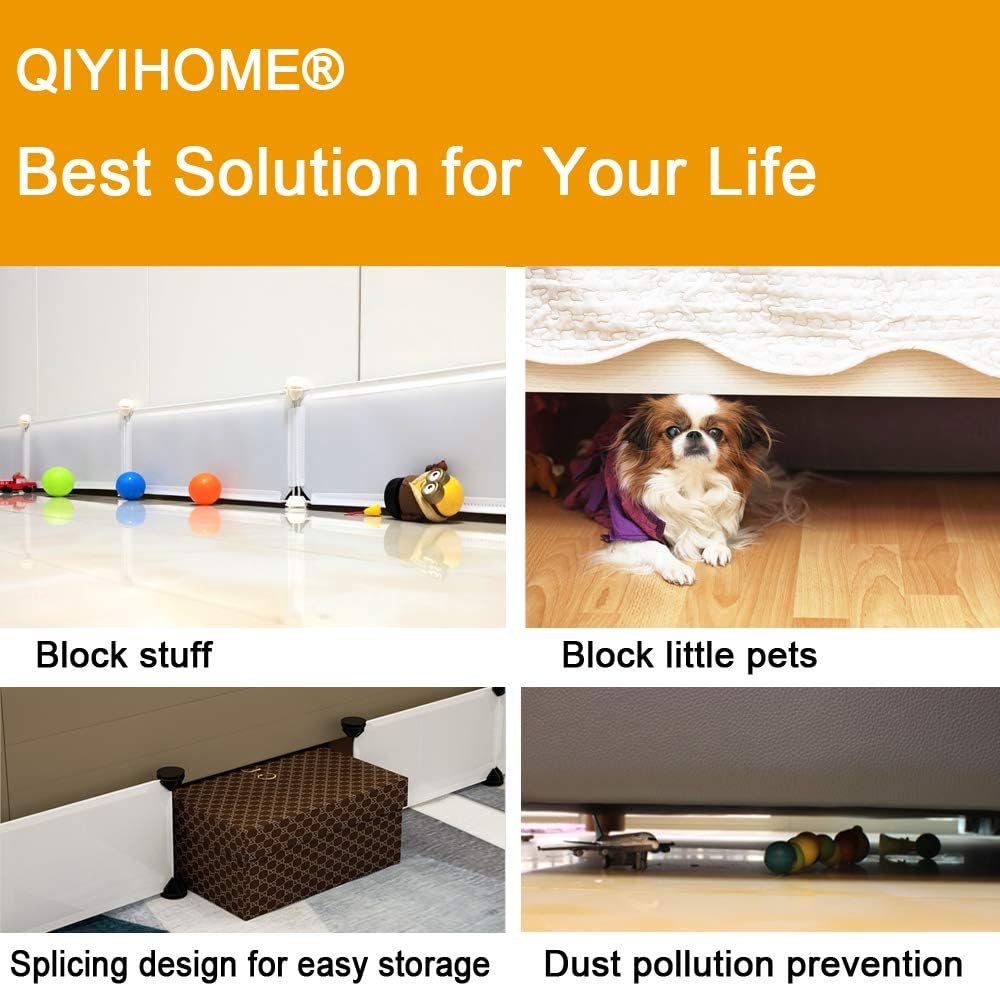 QIYIHOME®

Best Solution for Your Life

Block stuff

Block little pets

Splicing design for easy storage

Dust pollution prevention